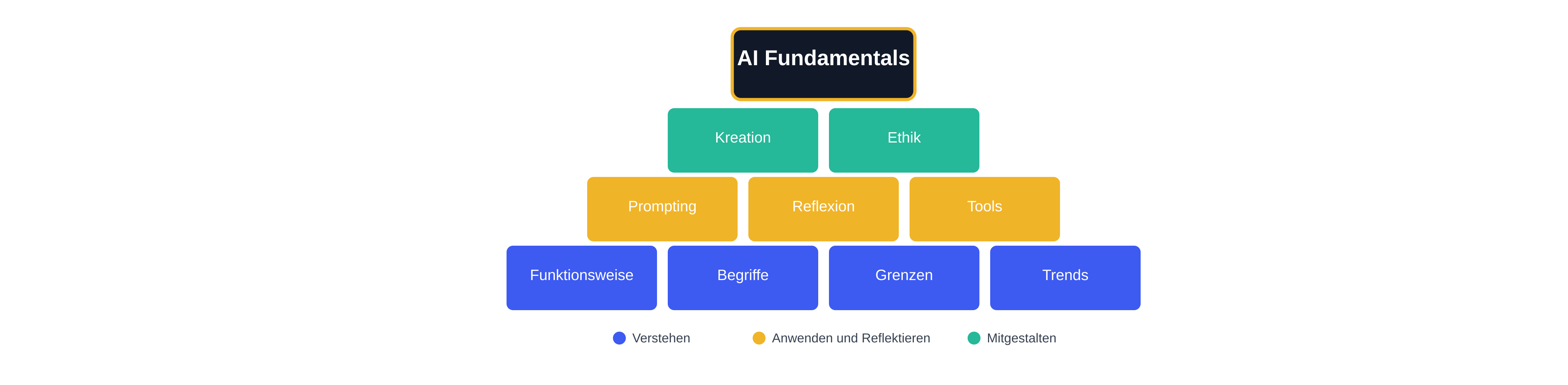 AI Fundamentals

Kreation
Ethik

Prompting
Reflexion
Tools

Funktionsweise
Begriffe
Grenzen
Trends

Verstehen
Anwenden und Reflektieren
Mitgestalten